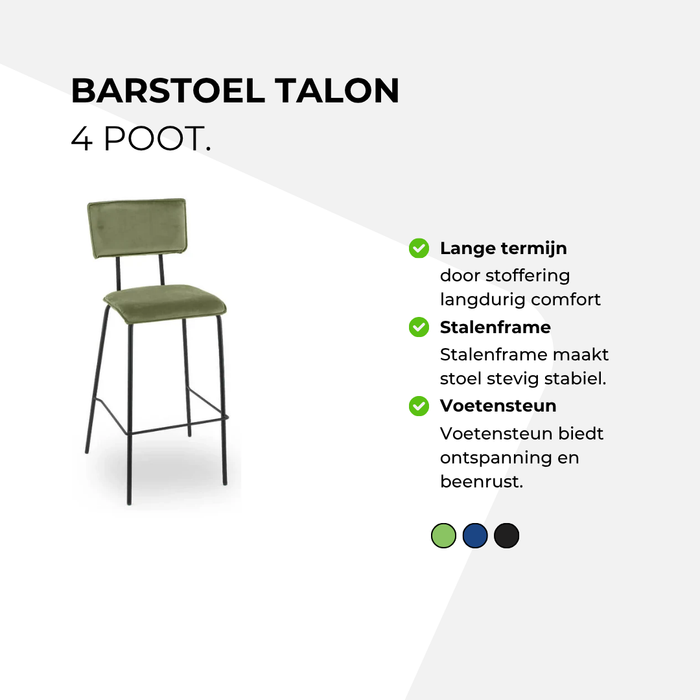 BARSTOEL TALON
4 POOT.

Lange termijn
door stoffering langdurig comfort

Stalenframe
Stalenframe maakt stoel stevig stabiel.

Voetensteun
Voetensteun biedt ontspanning en beenrust.